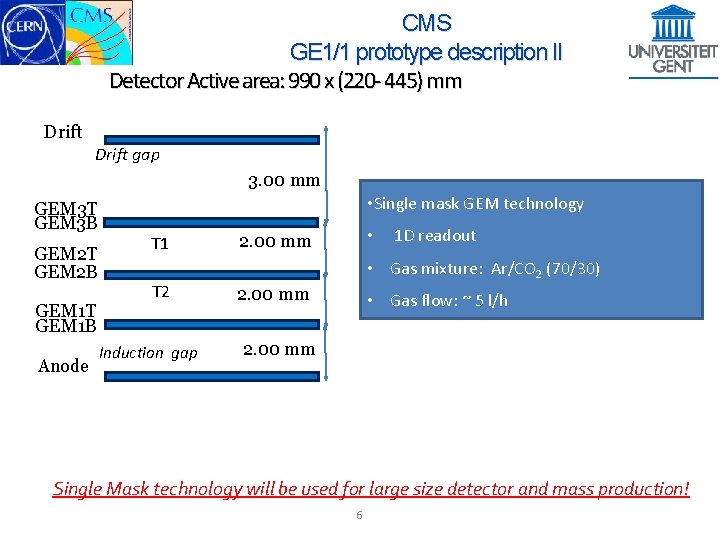 CERN CMS

CMS
GE1/1 prototype description II

UNIVERSITEIT GENT

Detector Active area: 990 x (220- 445) mm

Drift
Drift gap
3.00 mm
GEM3T
GEM3B
T1
2.00 mm
GEM2T
GEM2B
T2
2.00 mm
GEM1T
GEM1B
Induction gap
2.00 mm
Anode

•Single mask GEM technology
• 1D readout
• Gas mixture: Ar/$CO_2$ (70/30)
• Gas flow: ~ 5 l/h

Single Mask technology will be used for large size detector and mass production!

6